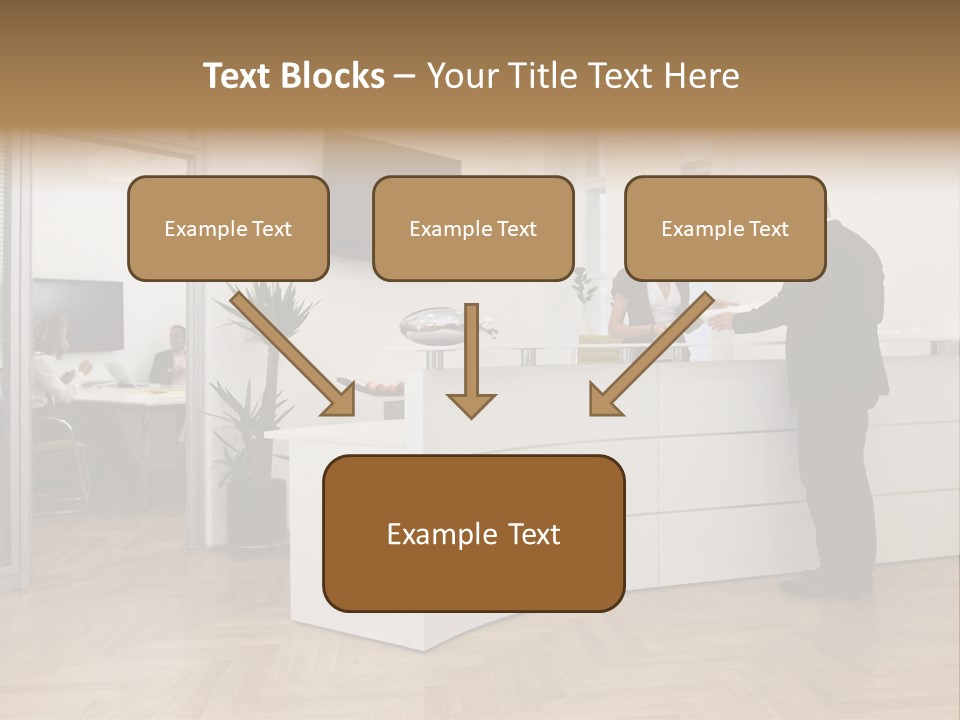 Text Blocks – Your Title Text Here

Example Text

Example Text

Example Text

Example Text